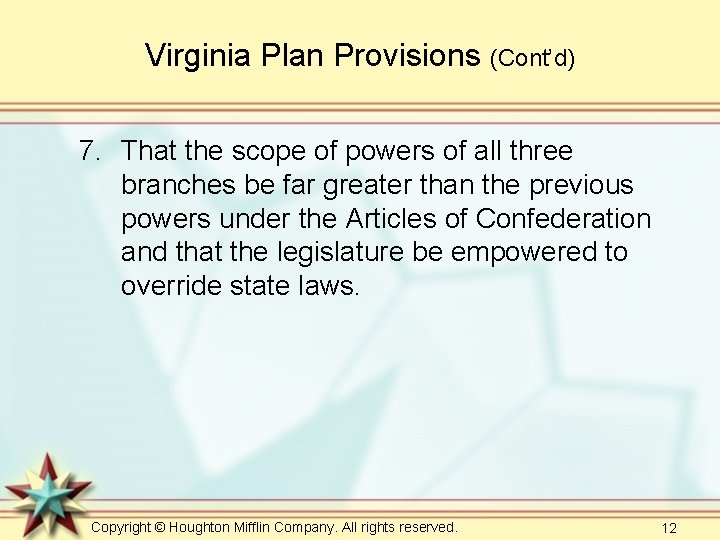 Virginia Plan Provisions (Cont'd)

7. That the scope of powers of all three branches be far greater than the previous powers under the Articles of Confederation and that the legislature be empowered to override state laws.

Copyright © Houghton Mifflin Company. All rights reserved.

12